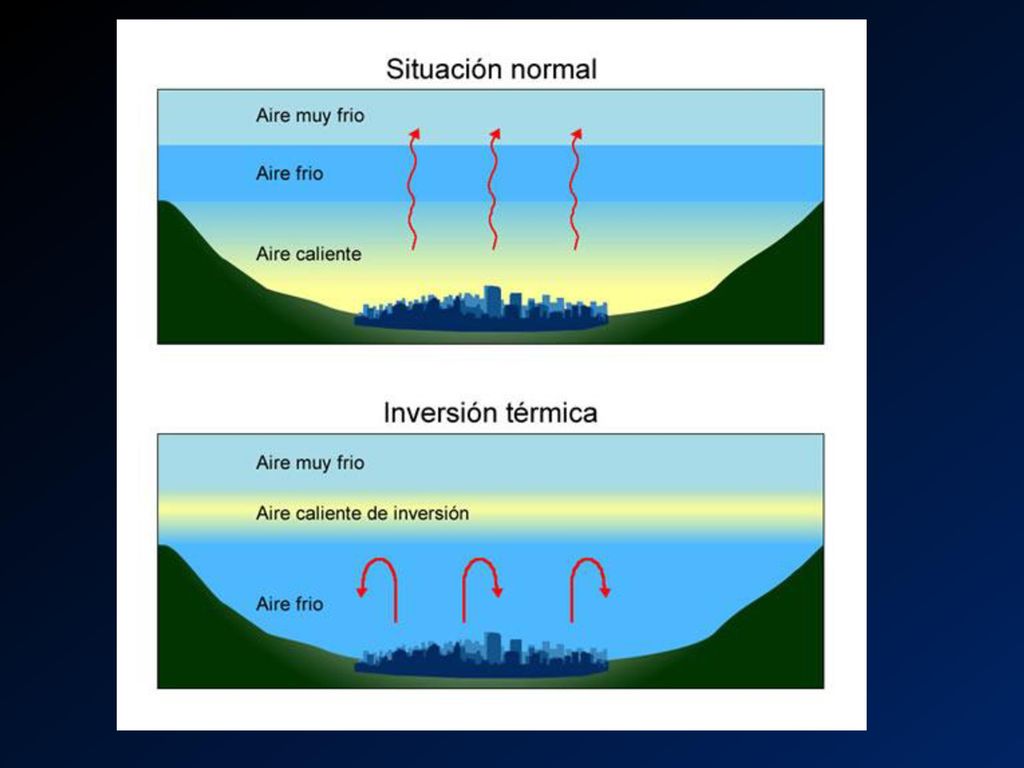 Situación normal

Aire muy frio

Aire frio

Aire caliente

Inversión térmica

Aire muy frio

Aire caliente de inversión

Aire frio